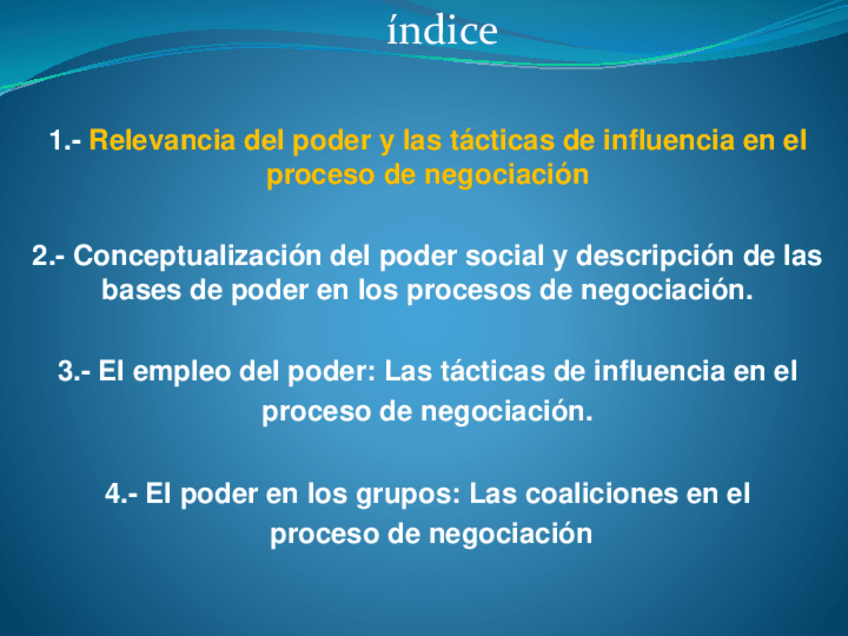 índice

1.- Relevancia del poder y las tácticas de influencia en el proceso de negociación

2.- Conceptualización del poder social y descripción de las bases de poder en los procesos de negociación.

3.- El empleo del poder: Las tácticas de influencia en el proceso de negociación.

4.- El poder en los grupos: Las coaliciones en el proceso de negociación